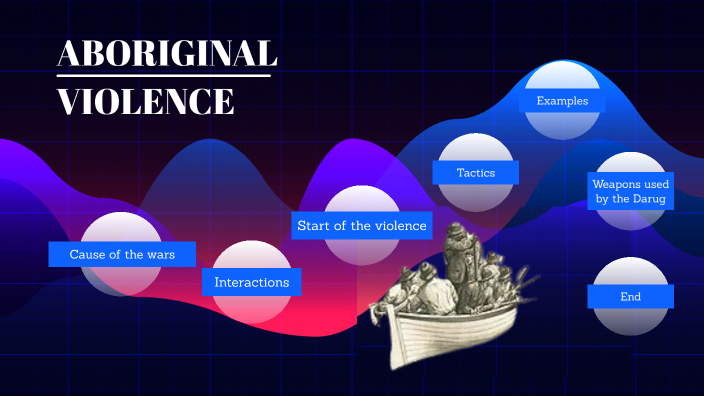 ABORIGINAL VIOLENCE

Cause of the wars

Interactions

Start of the violence

Tactics

Examples

Weapons used by the Darug

End